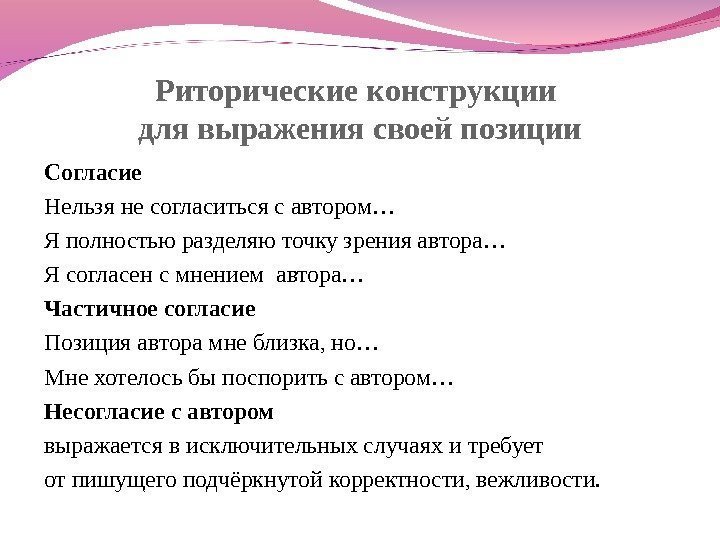 Риторические конструкции для выражения своей позиции

Согласие

Нельзя не согласиться с автором…

Я полностью разделяю точку зрения автора…

Я согласен с мнением автора…

Частичное согласие

Позиция автора мне близка, но…

Мне хотелось бы поспорить с автором…

Несогласие с автором

выражается в исключительных случаях и требует от пишущего подчёркнутой корректности, вежливости.